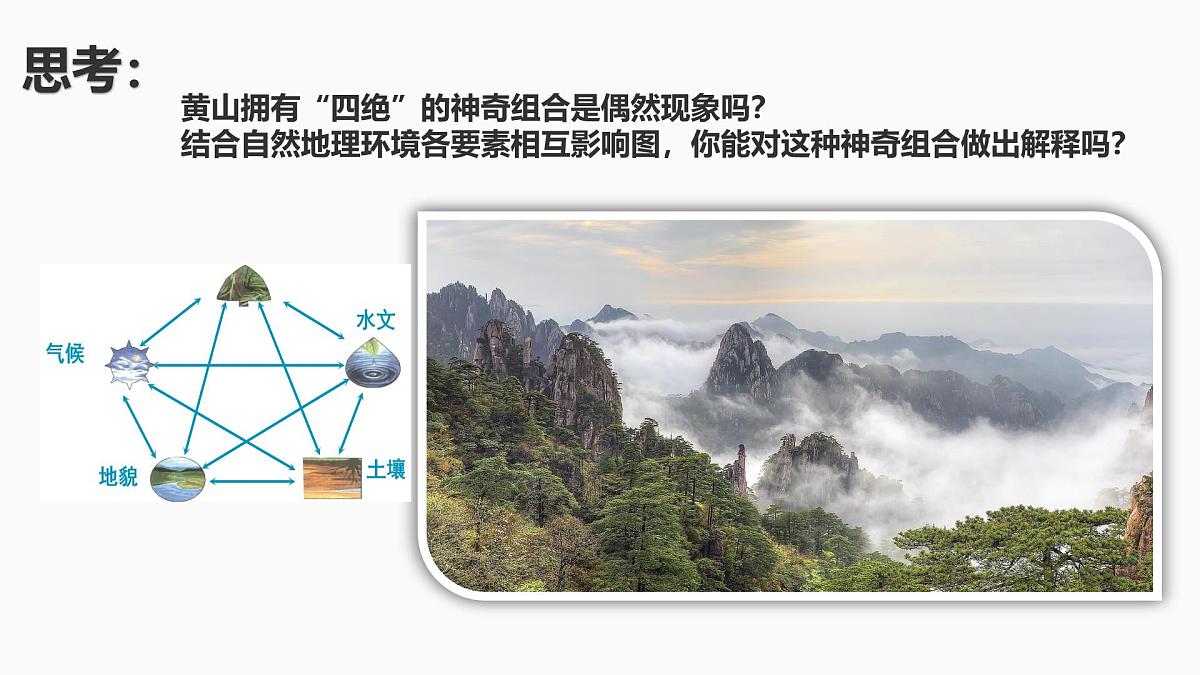 思考：

黄山拥有“四绝”的神奇组合是偶然现象吗？
结合自然地理环境各要素相互影响图，你能对这种神奇组合做出解释吗？

水文
气候
地貌
土壤